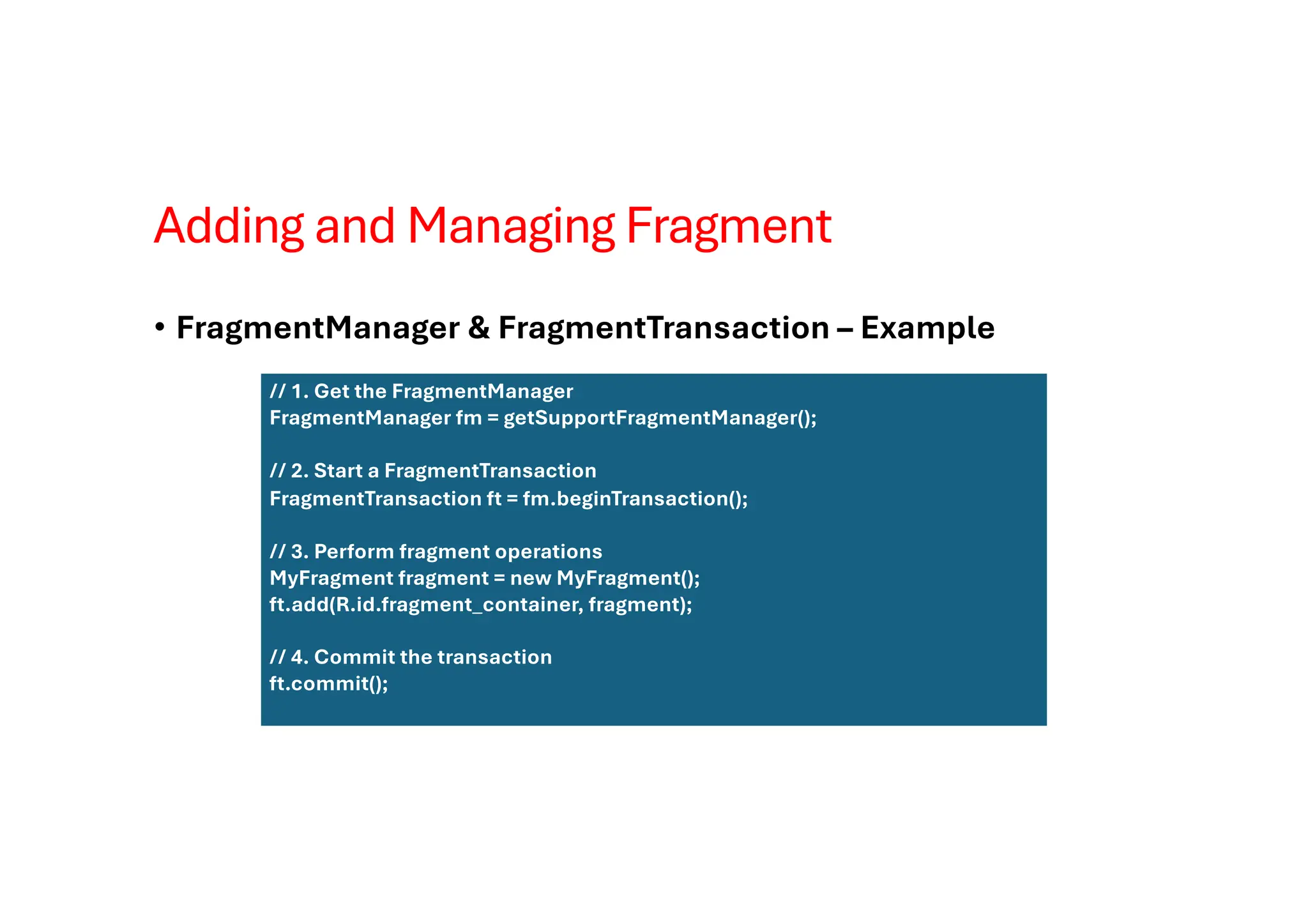 Adding and Managing Fragment

• FragmentManager & FragmentTransaction – Example

// 1. Get the FragmentManager
FragmentManager fm = getSupportFragmentManager();

// 2. Start a FragmentTransaction
FragmentTransaction ft = fm.beginTransaction();

// 3. Perform fragment operations
MyFragment fragment = new MyFragment();
ft.add(R.id.fragment_container, fragment);

// 4. Commit the transaction
ft.commit();